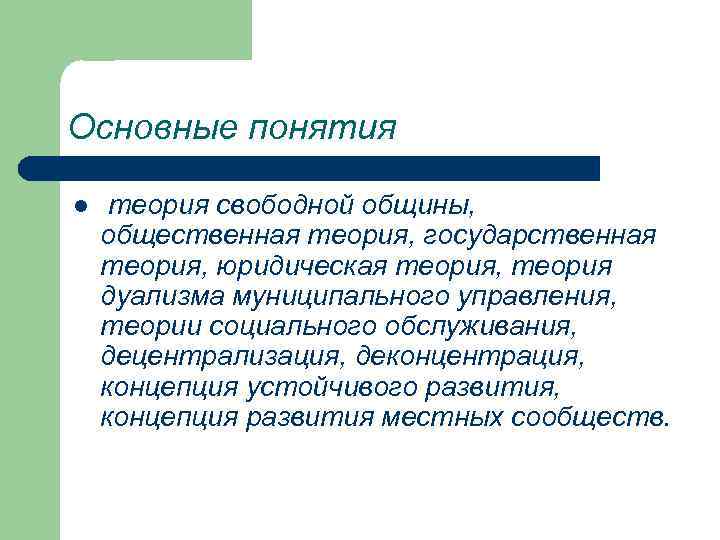 Основные понятия

● теория свободной общины, общественная теория, государственная теория, юридическая теория, теория дуализма муниципального управления, теории социального обслуживания, децентрализация, деконцентрация, концепция устойчивого развития, концепция развития местных сообществ.